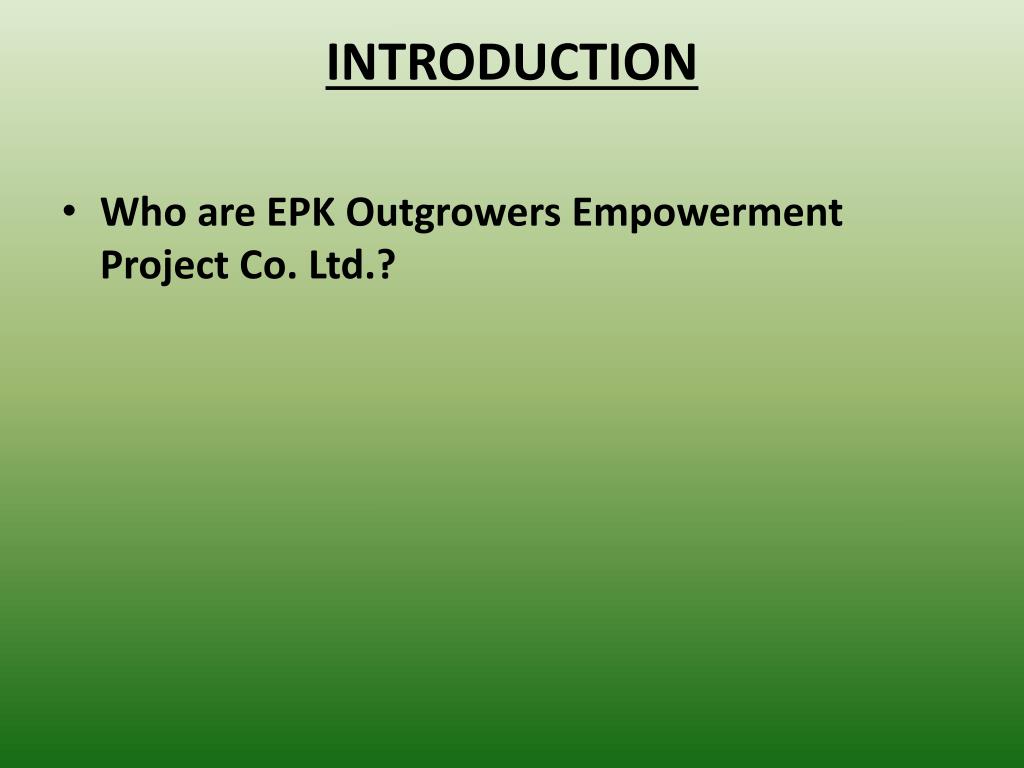 INTRODUCTION

• Who are EPK Outgrowers Empowerment Project Co. Ltd.?